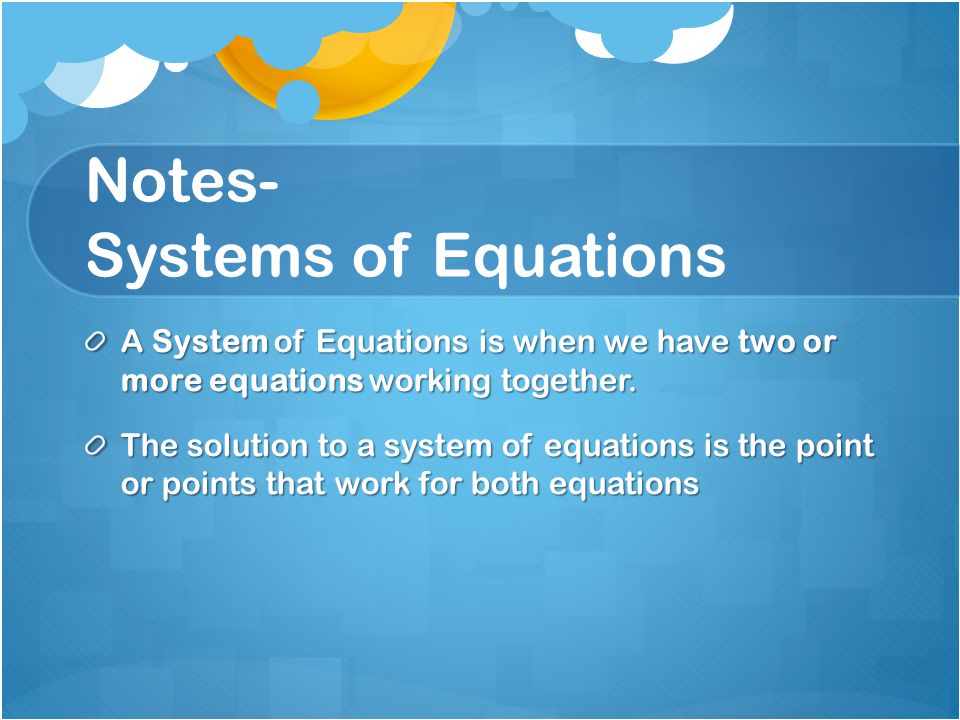 Notes-
Systems of Equations

A System of Equations is when we have two or more equations working together.

The solution to a system of equations is the point or points that work for both equations